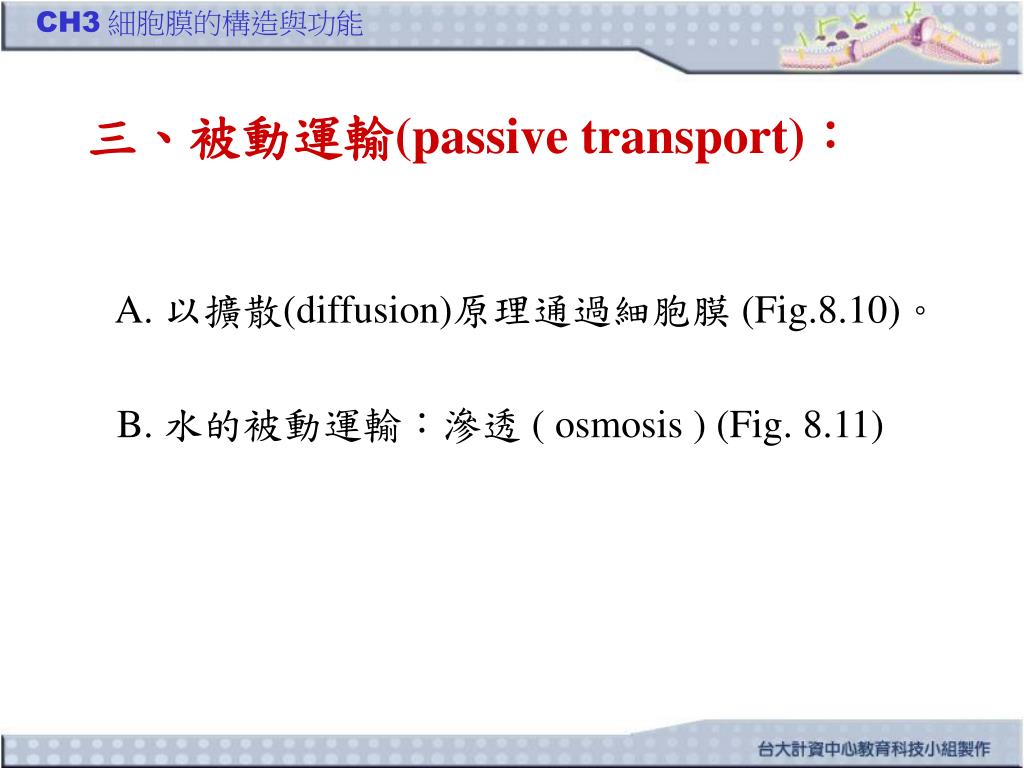 CH3 細胞膜的構造與功能

三、被動運輸(passive transport)：

A. 以擴散(diffusion)原理通過細胞膜 (Fig.8.10)。

B. 水的被動運輸：滲透 ( osmosis ) (Fig. 8.11)

台大計資中心教育科技小組製作